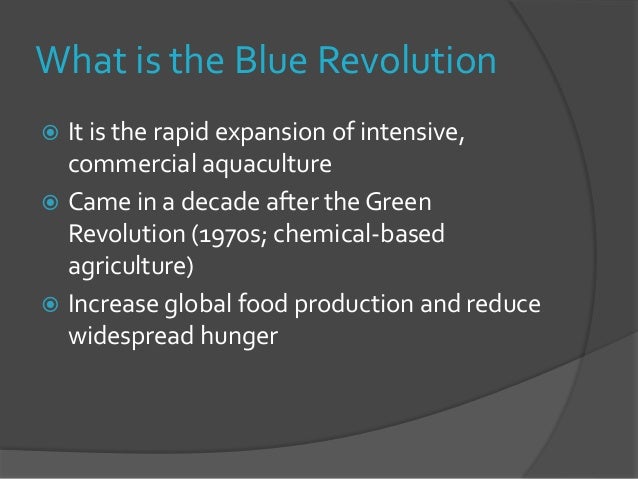 What is the Blue Revolution

It is the rapid expansion of intensive, commercial aquaculture

Came in a decade after the Green Revolution (1970s; chemical-based agriculture)

Increase global food production and reduce widespread hunger